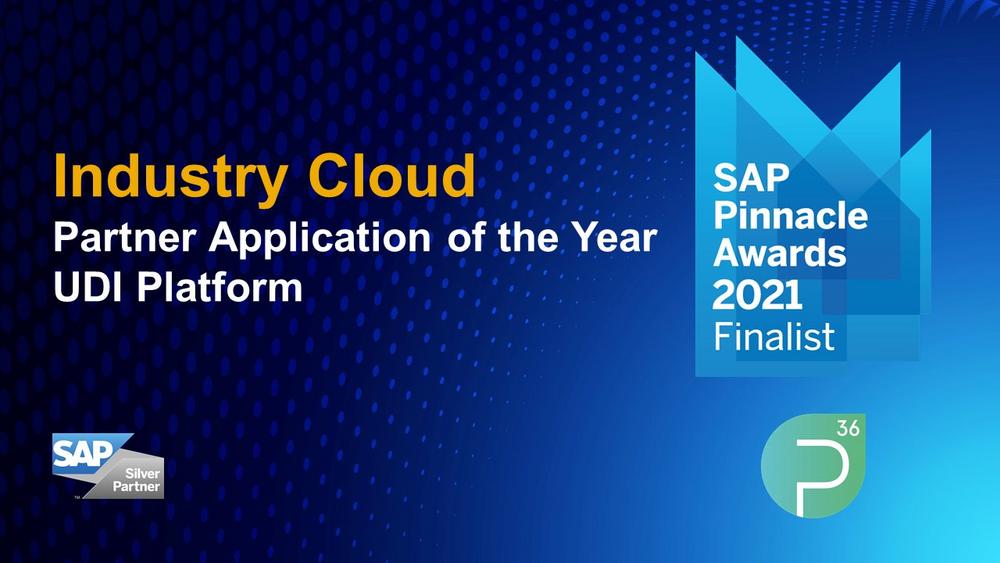 Industry Cloud
Partner Application of the Year
UDI Platform

SAP
Pinnacle
Awards
2021
Finalist

SAP
Silver
Partner

P
36